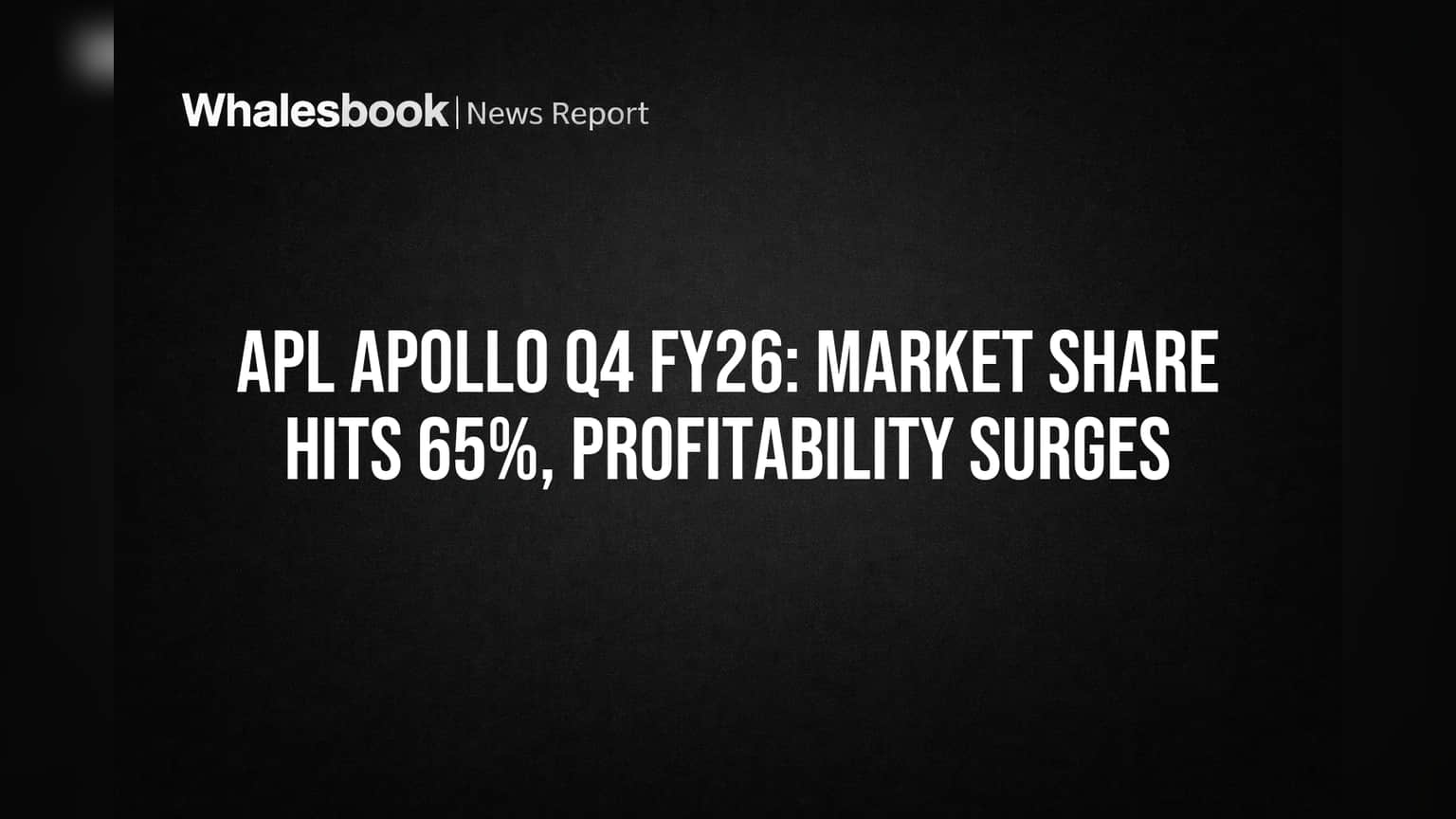 Whalesbook | News Report

APL APOLLO Q4 FY26: MARKET SHARE HITS 65%, PROFITABILITY SURGES